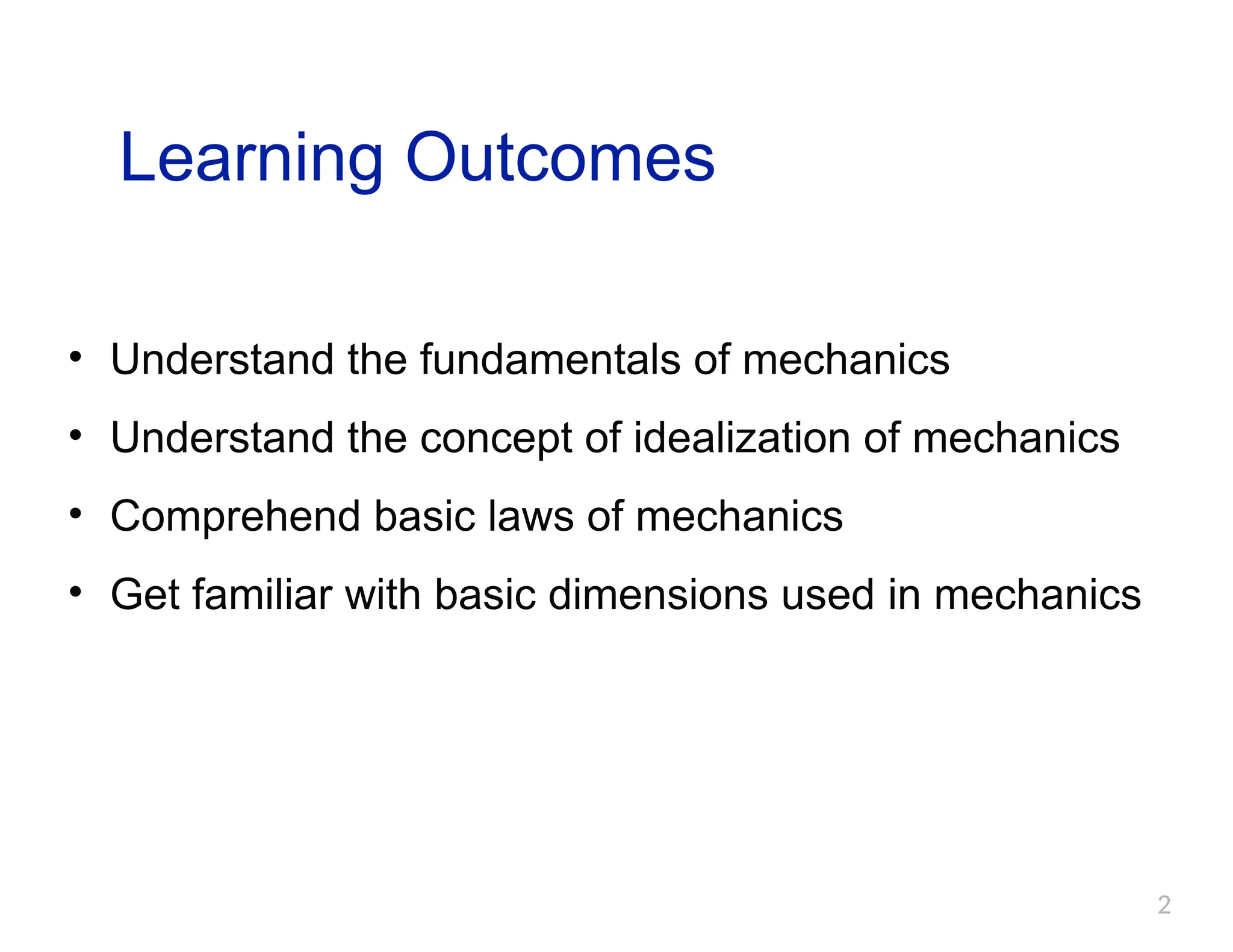 Learning Outcomes

• Understand the fundamentals of mechanics
• Understand the concept of idealization of mechanics
• Comprehend basic laws of mechanics
• Get familiar with basic dimensions used in mechanics

2